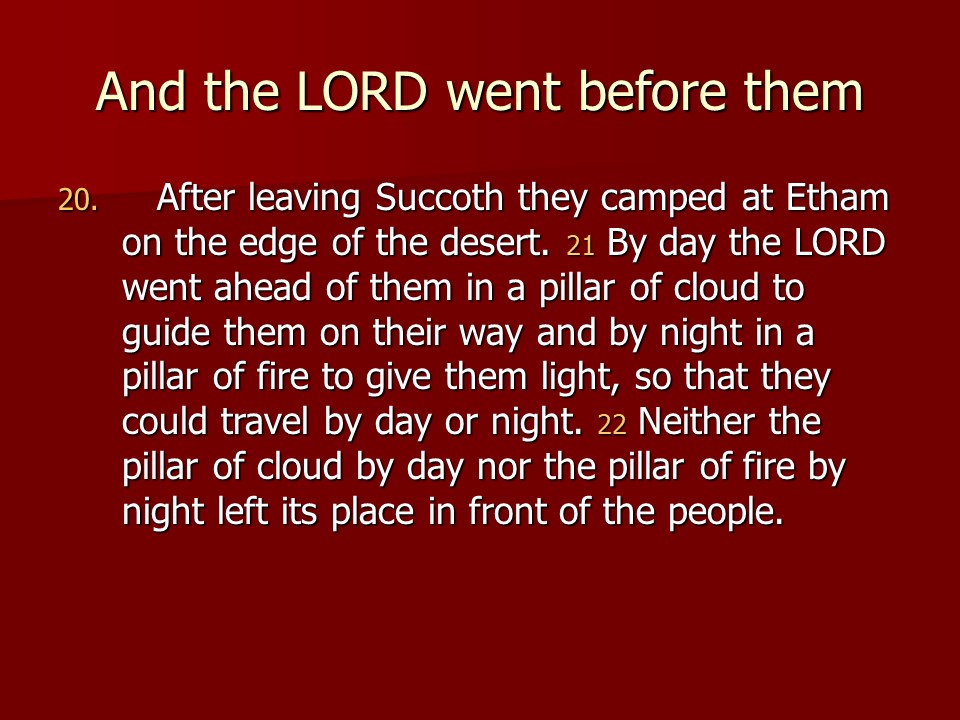 And the LORD went before them

20. After leaving Succoth they camped at Etham on the edge of the desert. 21 By day the LORD went ahead of them in a pillar of cloud to guide them on their way and by night in a pillar of fire to give them light, so that they could travel by day or night. 22 Neither the pillar of cloud by day nor the pillar of fire by night left its place in front of the people.